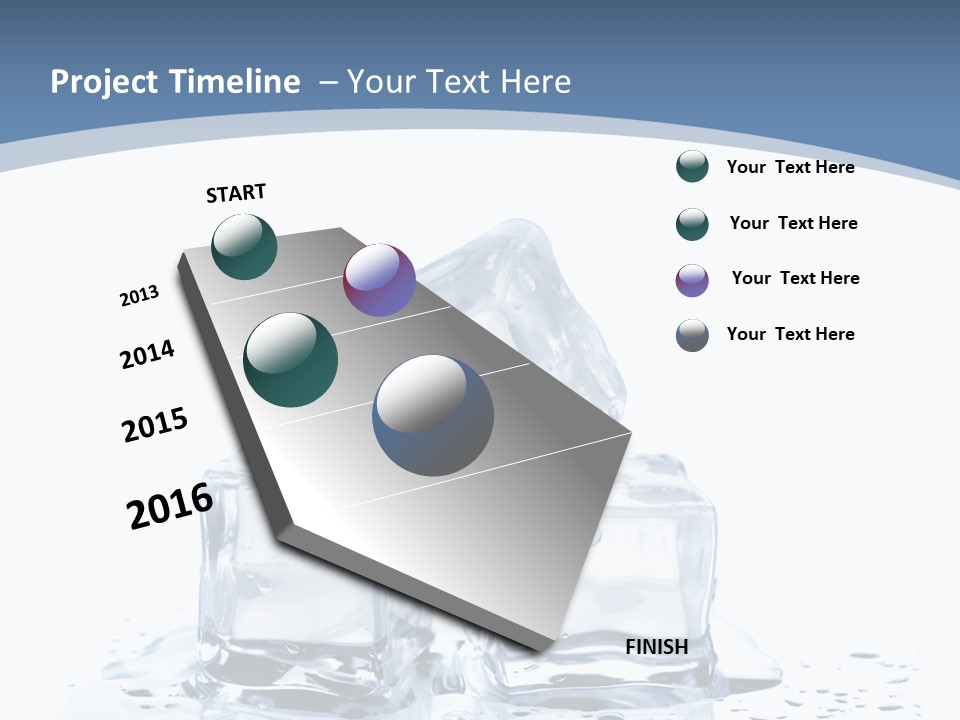 Project Timeline – Your Text Here

START

2013

2014

2015

2016

FINISH

Your Text Here

Your Text Here

Your Text Here

Your Text Here